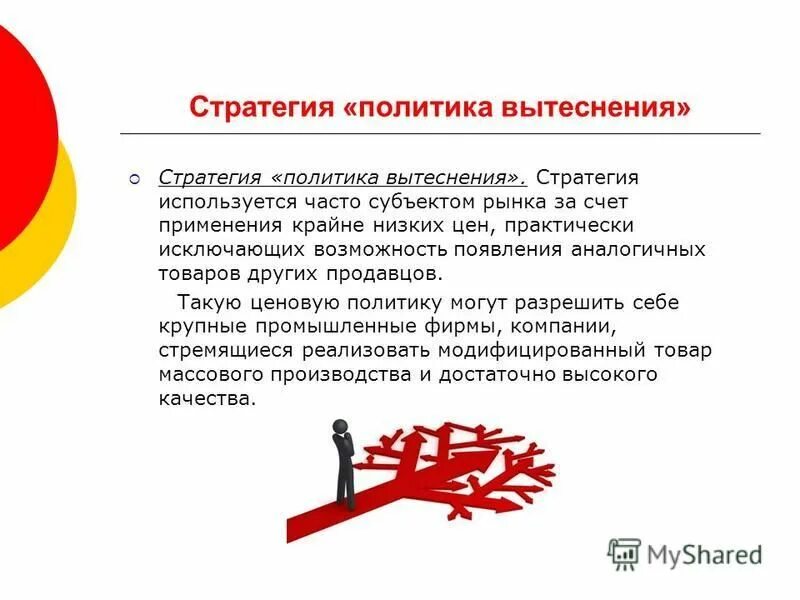 Стратегия «политика вытеснения»

Стратегия «политика вытеснения». Стратегия используется часто субъектом рынка за счет применения крайне низких цен, практически исключающих возможность появления аналогичных товаров других продавцов.

Такую ценовую политику могут разрешить себе крупные промышленные фирмы, компании, стремящиеся реализовать модифицированный товар массового производства и достаточно высокого качества.

MyShared